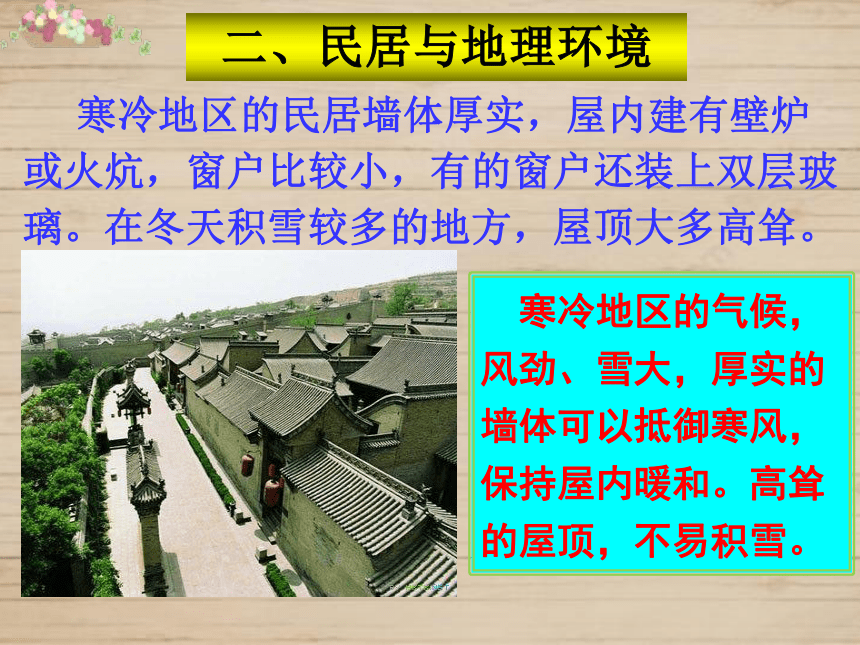 二、民居与地理环境

寒冷地区的民居墙体厚实，屋内建有壁炉或火炕，窗户比较小，有的窗户还装上双层玻璃。在冬天积雪较多的地方，屋顶大多高耸。

寒冷地区的气候，风劲、雪大，厚实的墙体可以抵御寒风，保持屋内暖和。高耸的屋顶，不易积雪。